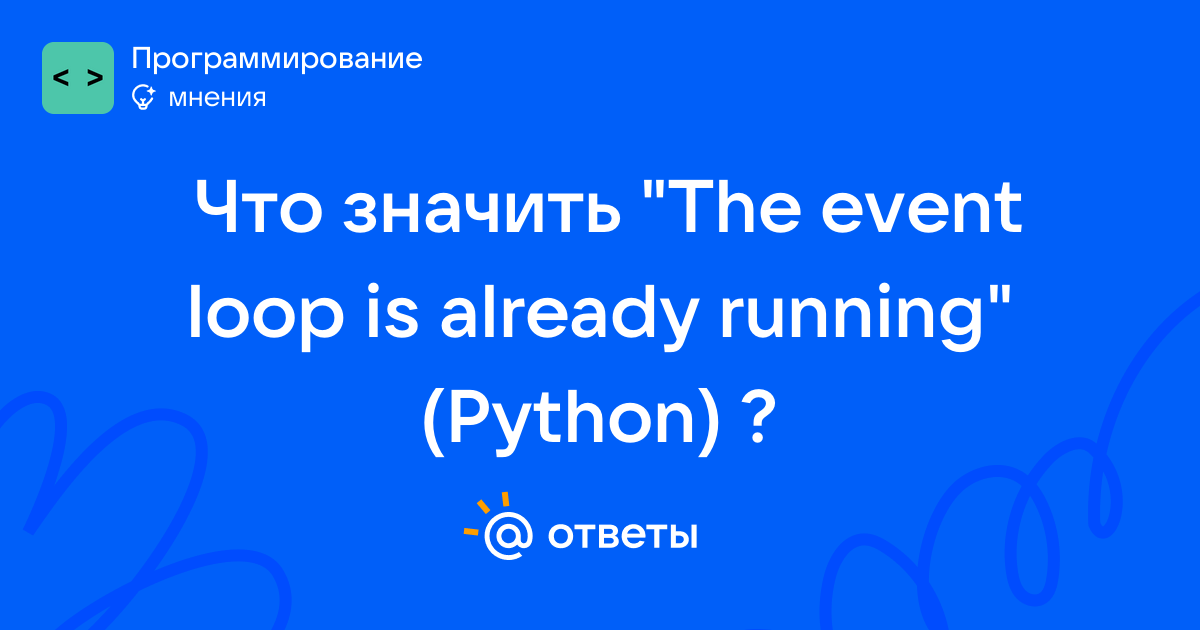 < >

Программирование

мнения

Что значить "The event loop is already running" (Python) ?

@ ответы